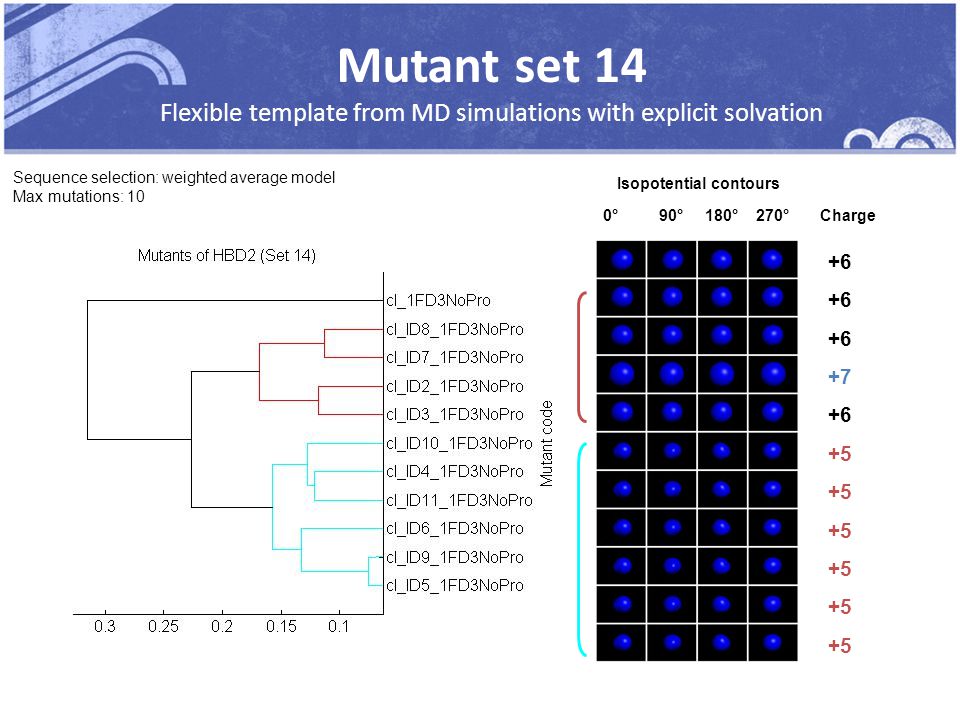 Mutant set 14
Flexible template from MD simulations with explicit solvation

Sequence selection: weighted average model
Max mutations: 10

Mutants of HBD2 (Set 14)

cl_1FD3NoPro
cl_ID8_1FD3NoPro
cl_ID7_1FD3NoPro
cl_ID2_1FD3NoPro
cl_ID3_1FD3NoPro
cl_ID10_1FD3NoPro
cl_ID4_1FD3NoPro
cl_ID11_1FD3NoPro
cl_ID6_1FD3NoPro
cl_ID9_1FD3NoPro
cl_ID5_1FD3NoPro

Mutant code

0.3 0.25 0.2 0.15 0.1

Isopotential contours

0° 90° 180° 270° Charge

+6
+6
+6
+7
+6
+5
+5
+5
+5
+5
+5